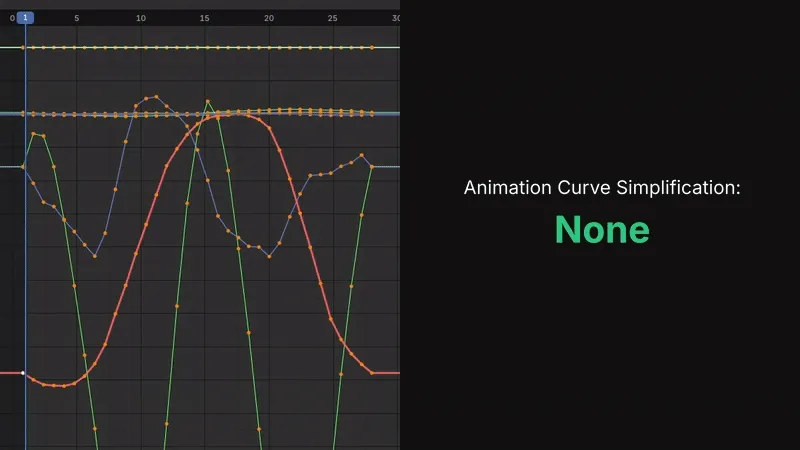 0 1 5 10 15 20 25 30

Animation Curve Simplification:

None